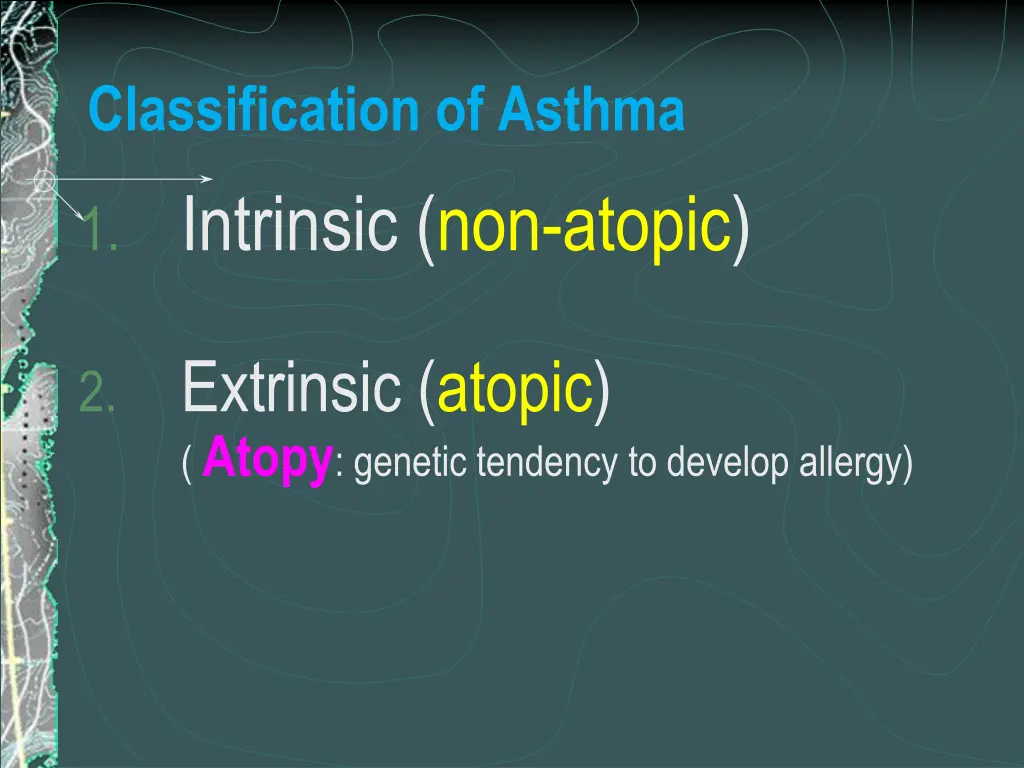 Classification of Asthma

1. Intrinsic (non-atopic)

2. Extrinsic (atopic)
( Atopy: genetic tendency to develop allergy)